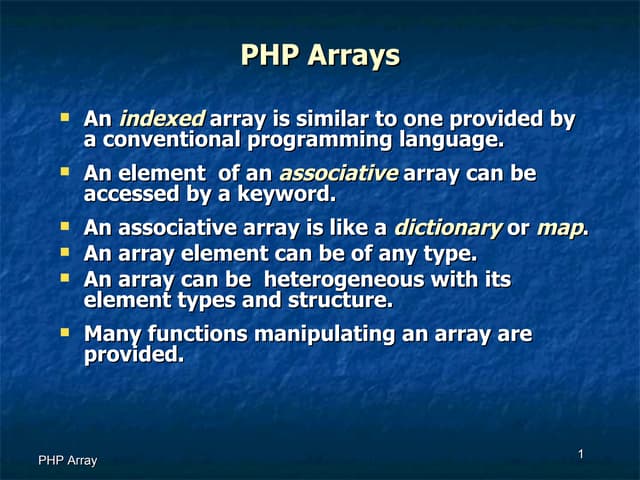 PHP Arrays

- An indexed array is similar to one provided by a conventional programming language.
- An element of an associative array can be accessed by a keyword.
- An associative array is like a dictionary or map.
- An array element can be of any type.
- An array can be heterogeneous with its element types and structure.
- Many functions manipulating an array are provided.

PHP Array

1